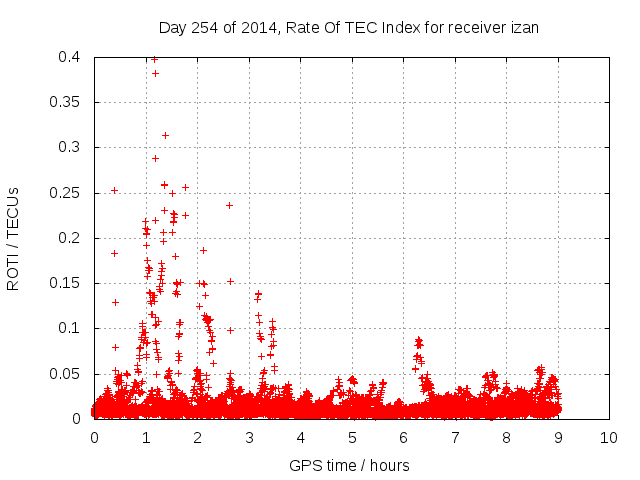 Day 254 of 2014, Rate Of TEC Index for receiver izan

ROTI / TECUs

0.4
0.35
0.3
0.25
0.2
0.15
0.1
0.05
0

0 1 2 3 4 5 6 7 8 9 10

GPS time / hours